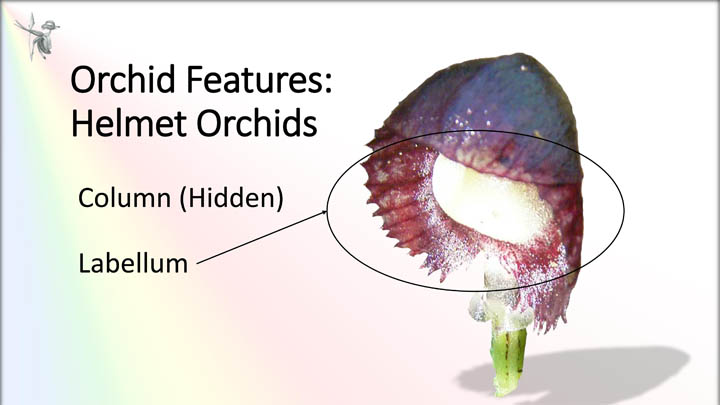 Orchid Features: Helmet Orchids

Column (Hidden)

Labellum